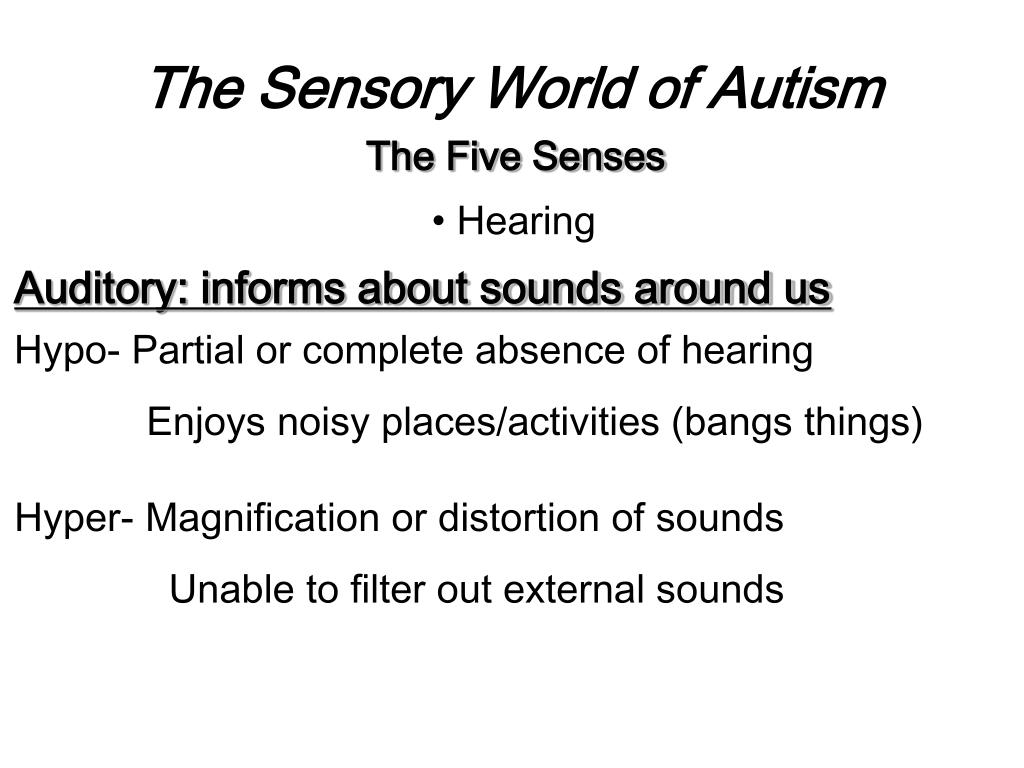 The Sensory World of Autism

The Five Senses

• Hearing

Auditory: informs about sounds around us

Hypo- Partial or complete absence of hearing

Enjoys noisy places/activities (bangs things)

Hyper- Magnification or distortion of sounds

Unable to filter out external sounds